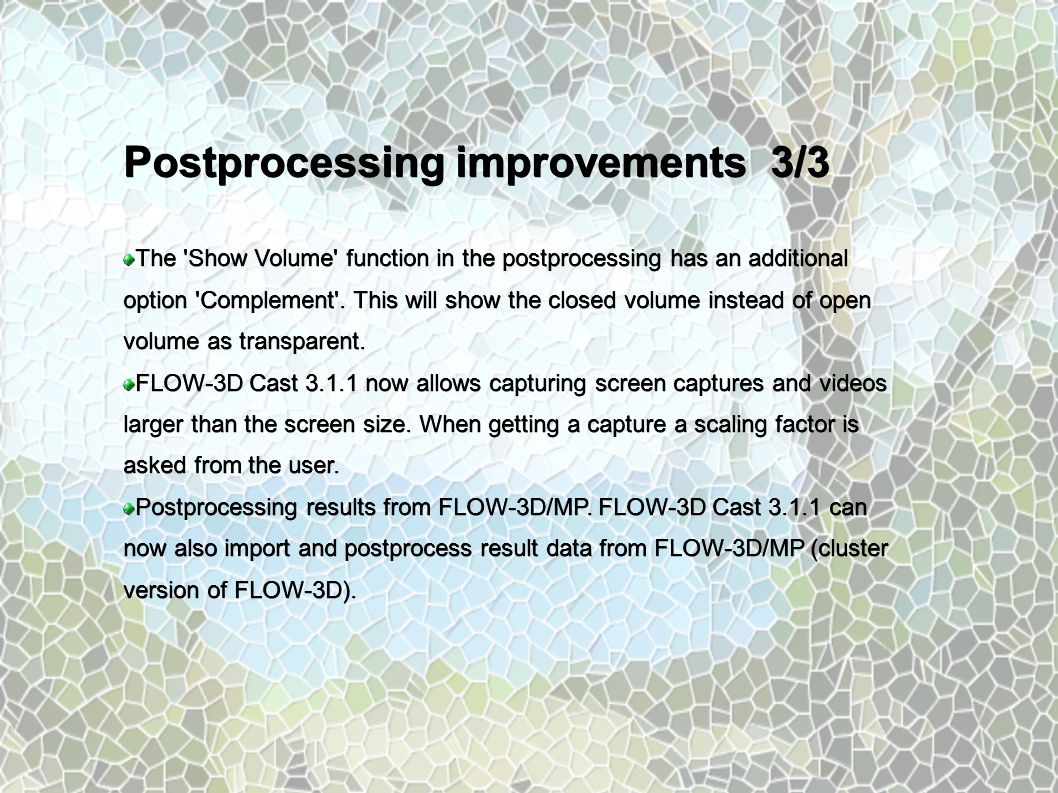 Postprocessing improvements 3/3

The 'Show Volume' function in the postprocessing has an additional option 'Complement'. This will show the closed volume instead of open volume as transparent.

FLOW-3D Cast 3.1.1 now allows capturing screen captures and videos larger than the screen size. When getting a capture a scaling factor is asked from the user.

Postprocessing results from FLOW-3D/MP. FLOW-3D Cast 3.1.1 can now also import and postprocess result data from FLOW-3D/MP (cluster version of FLOW-3D).